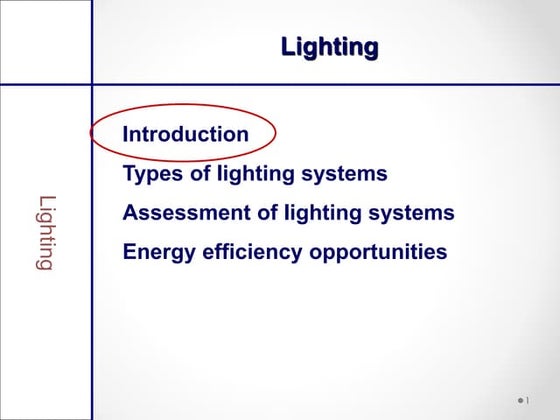 Lighting

Lighting

Introduction

Types of lighting systems

Assessment of lighting systems

Energy efficiency opportunities

1